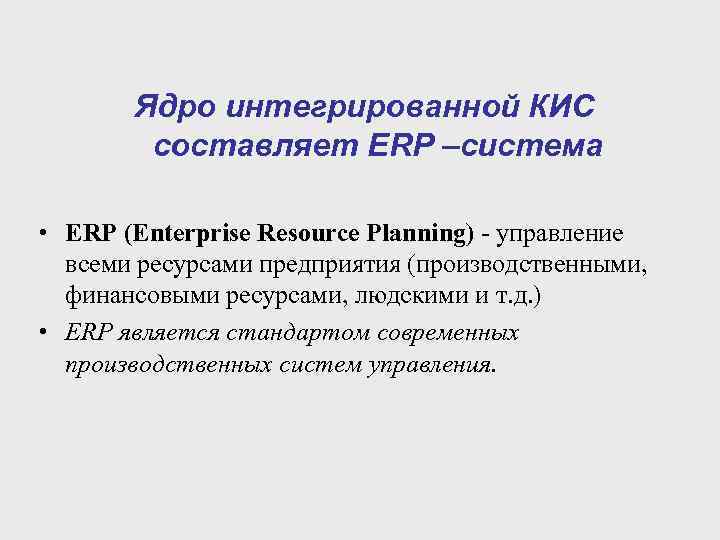 Ядро интегрированной КИС составляет ERP –система

• ERP (Enterprise Resource Planning) - управление всеми ресурсами предприятия (производственными, финансовыми ресурсами, людскими и т.д.)
• ERP является стандартом современных производственных систем управления.